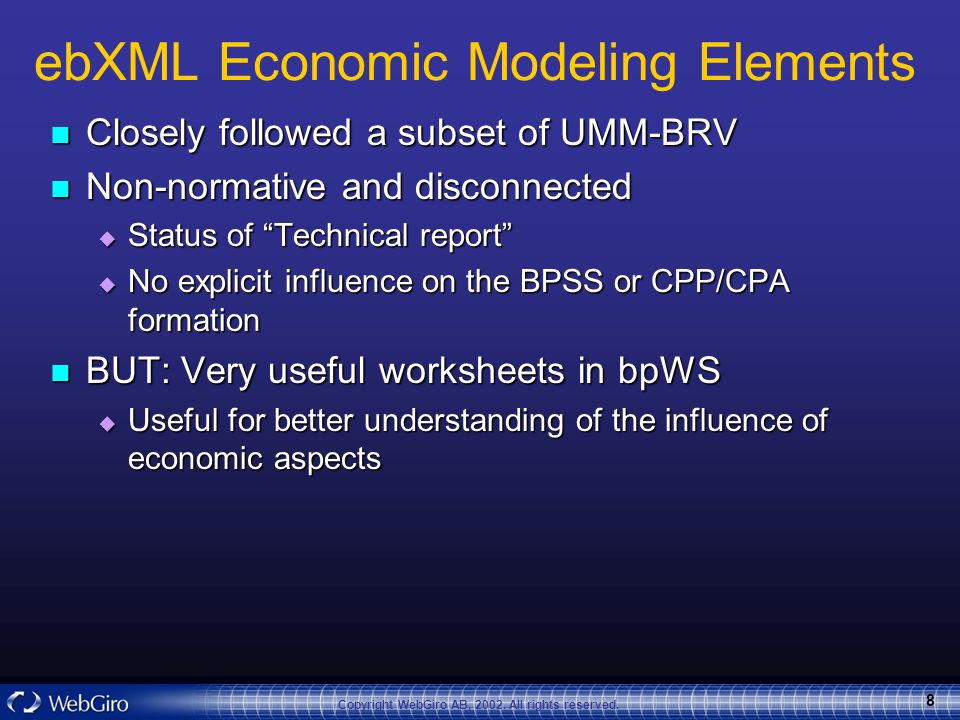 ebXML Economic Modeling Elements

Closely followed a subset of UMM-BRV

Non-normative and disconnected

Status of “Technical report”

No explicit influence on the BPSS or CPP/CPA formation

BUT: Very useful worksheets in bpWS

Useful for better understanding of the influence of economic aspects

WebGiro

Copyright WebGiro AB, 2002. All rights reserved.

8